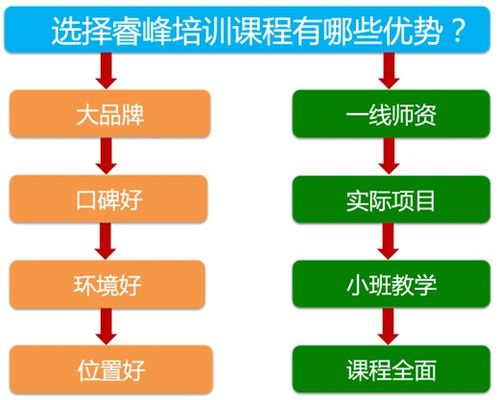 选择睿峰培训课程有哪些优势？

大品牌

口碑好

环境好

位置好

一线师资

实际项目

小班教学

课程全面